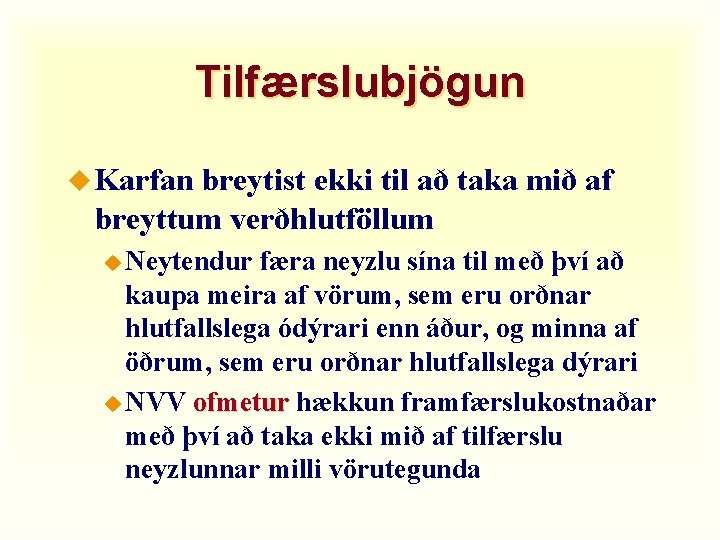 Tilfærslubjögun

Karfan breytist ekki til að taka mið af breyttum verðhlutföllum

Neytendur færa neyzlu sína til með því að kaupa meira af vörum, sem eru orðnar hlutfallslega ódýrari enn áður, og minna af öðrum, sem eru orðnar hlutfallslega dýrari

NVV ofmetur hækkun framfærslukostnaðar með því að taka ekki mið af tilfærslu neyzlunnar milli vörutegunda